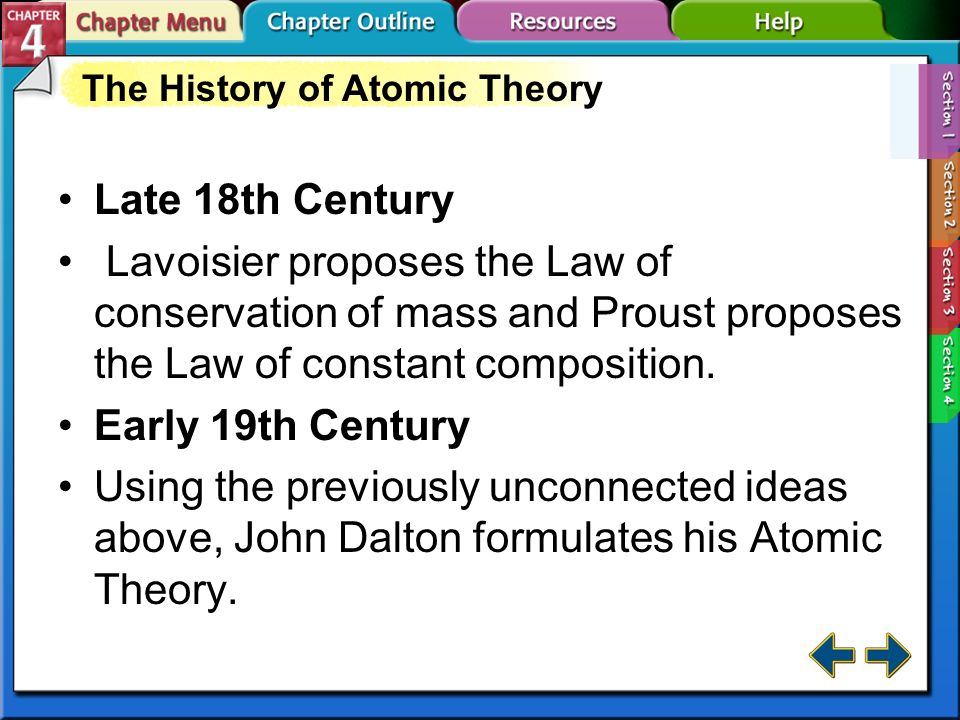 CHAPTER 4
Chapter Menu
Chapter Outline
Resources
Help

The History of Atomic Theory

Section 1
Section 2
Section 3
Section 4

• Late 18th Century

• Lavoisier proposes the Law of conservation of mass and Proust proposes the Law of constant composition.

• Early 19th Century

• Using the previously unconnected ideas above, John Dalton formulates his Atomic Theory.